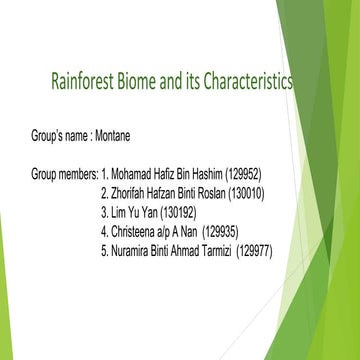 Rainforest Biome and its Characteristics

Group's name : Montane

Group members: 1. Mohamad Hafiz Bin Hashim (129952)
2. Zhorifah Hafzan Binti Roslan (130010)
3. Lim Yu Yan (130192)
4. Christeena a/p A Nan (129935)
5. Nuramira Binti Ahmad Tarmizi (129977)